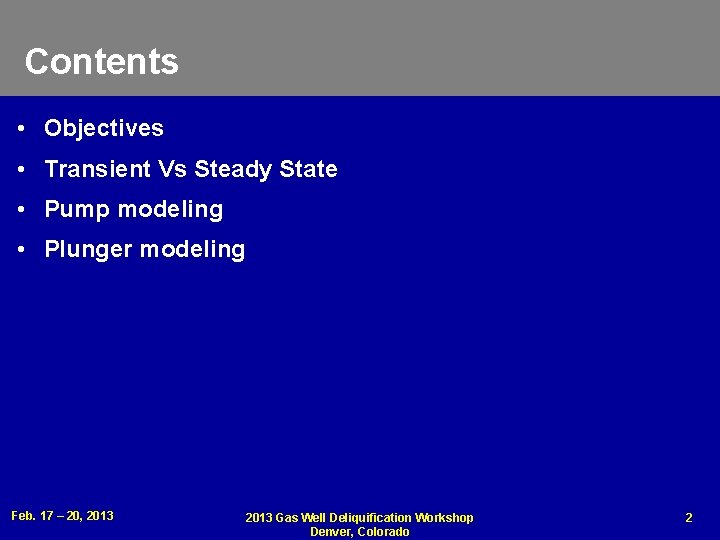 Contents

• Objectives
• Transient Vs Steady State
• Pump modeling
• Plunger modeling

Feb. 17 – 20, 2013

2013 Gas Well Deliquification Workshop
Denver, Colorado

2